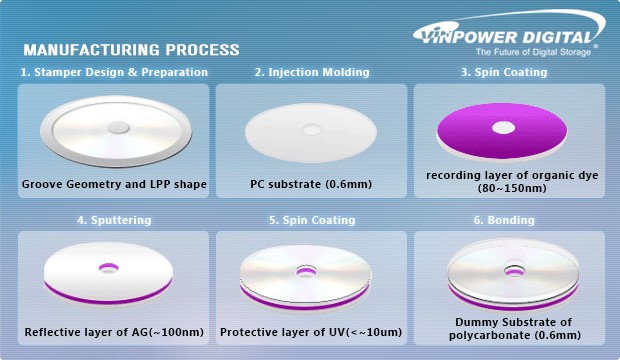 VINPOWER DIGITAL
The Future of Digital Storage®

MANUFACTURING PROCESS

1. Stamper Design & Preparation

Groove Geometry and LPP shape

2. Injection Molding

PC substrate (0.6mm)

3. Spin Coating

recording layer of organic dye (80~150nm)

4. Sputtering

Reflective layer of AG(~100nm)

5. Spin Coating

Protective layer of UV(<~10um)

6. Bonding

Dummy Substrate of polycarbonate (0.6mm)